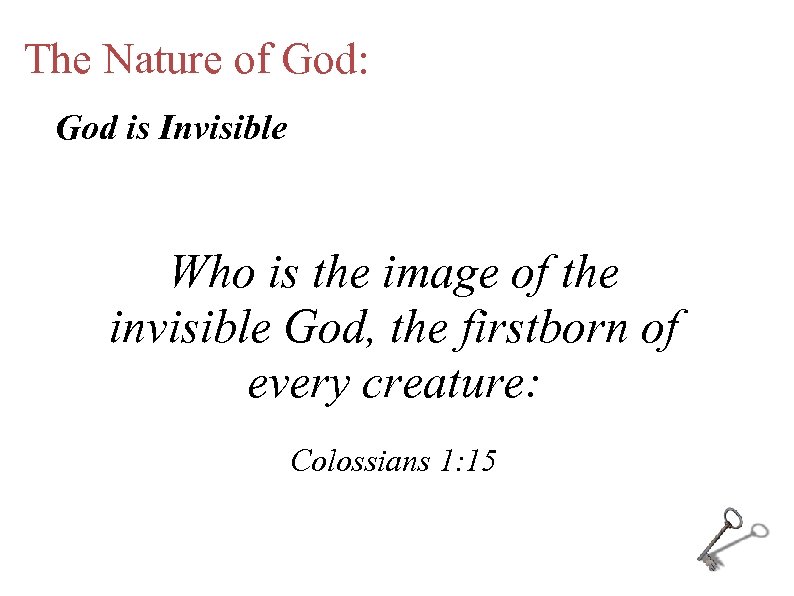 The Nature of God:

God is Invisible

Who is the image of the invisible God, the firstborn of every creature:

Colossians 1:15